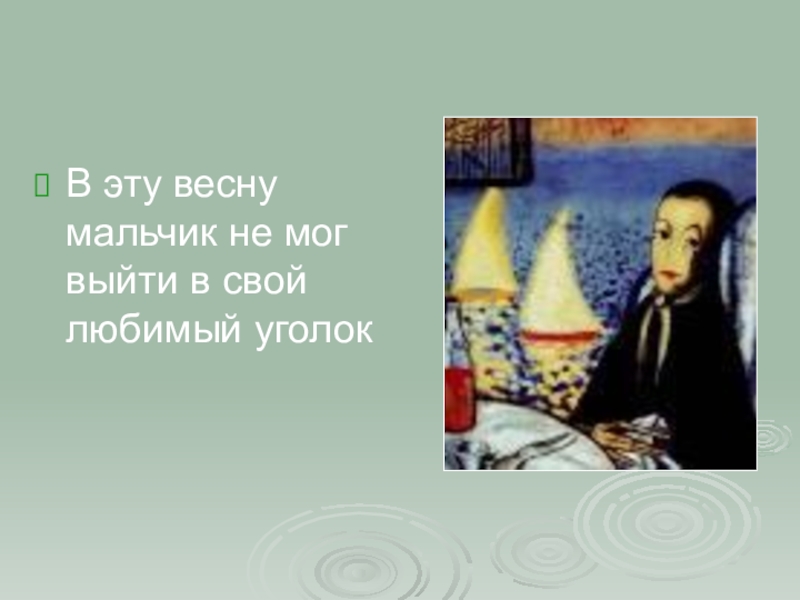 В эту весну мальчик не мог выйти в свой любимый уголок